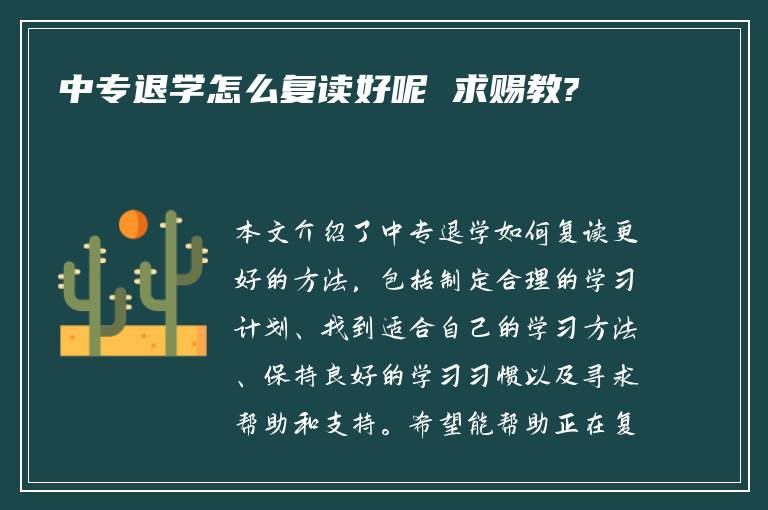 中专退学怎么复读好呢 求赐教?

本文介绍了中专退学如何复读更好的方法，包括制定合理的学习计划、找到适合自己的学习方法、保持良好的学习习惯以及寻求帮助和支持。希望能帮助正在复